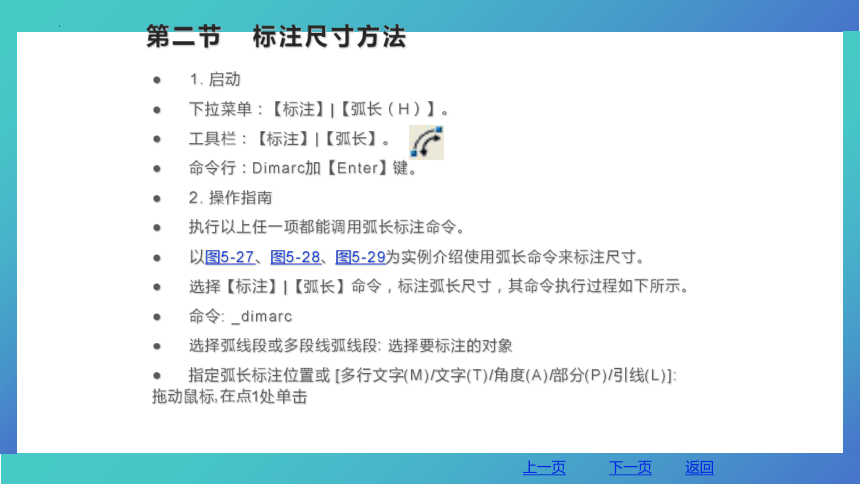 第二节　标注尺寸方法

●　1. 启动

●　下拉菜单：【标注】|【弧长（H）】。

●　工具栏：【标注】|【弧长】。

●　命令行：Dimarc加【Enter】键。

●　2. 操作指南

●　执行以上任一项都能调用弧长标注命令。

●　以图5-27、图5-28、图5-29为实例介绍使用弧长命令来标注尺寸。

●　选择【标注】|【弧长】命令，标注弧长尺寸，其命令执行过程如下所示。

●　命令: _dimarc

●　选择弧线段或多段线弧线段: 选择要标注的对象

●　指定弧长标注位置或 [多行文字(M)/文字(T)/角度(A)/部分(P)/引线(L)]: 拖动鼠标,在点1处单击

上一页　下一页　返回